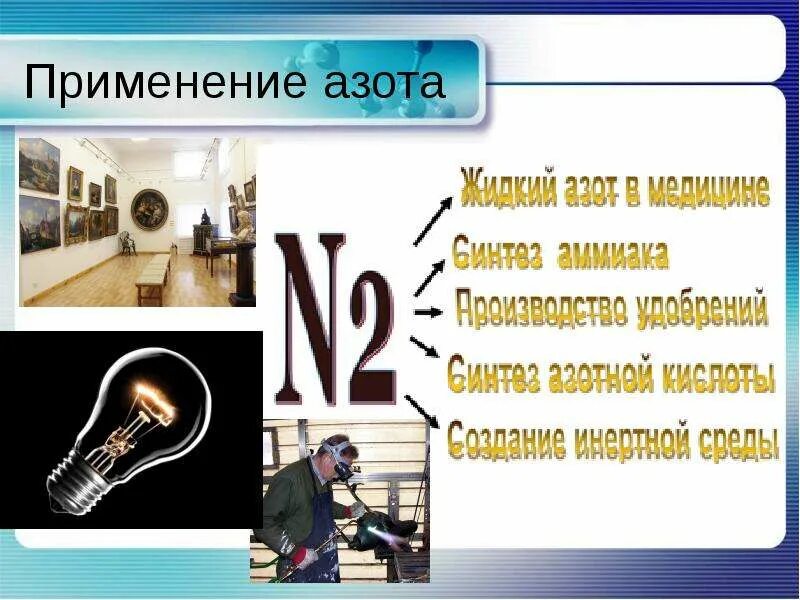 Применение азота

N2

Жидкий азот в медицине

Синтез аммиака

Производство удобрений

Синтез азотной кислоты

Создание инертной среды